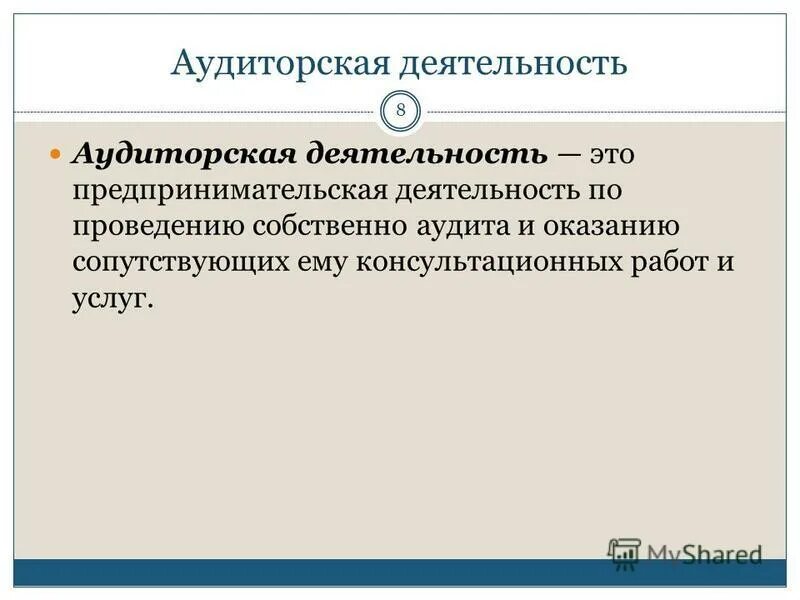 Аудиторская деятельность

8

Аудиторская деятельность — это предпринимательская деятельность по проведению собственно аудита и оказанию сопутствующих ему консультационных работ и услуг.

MyShared